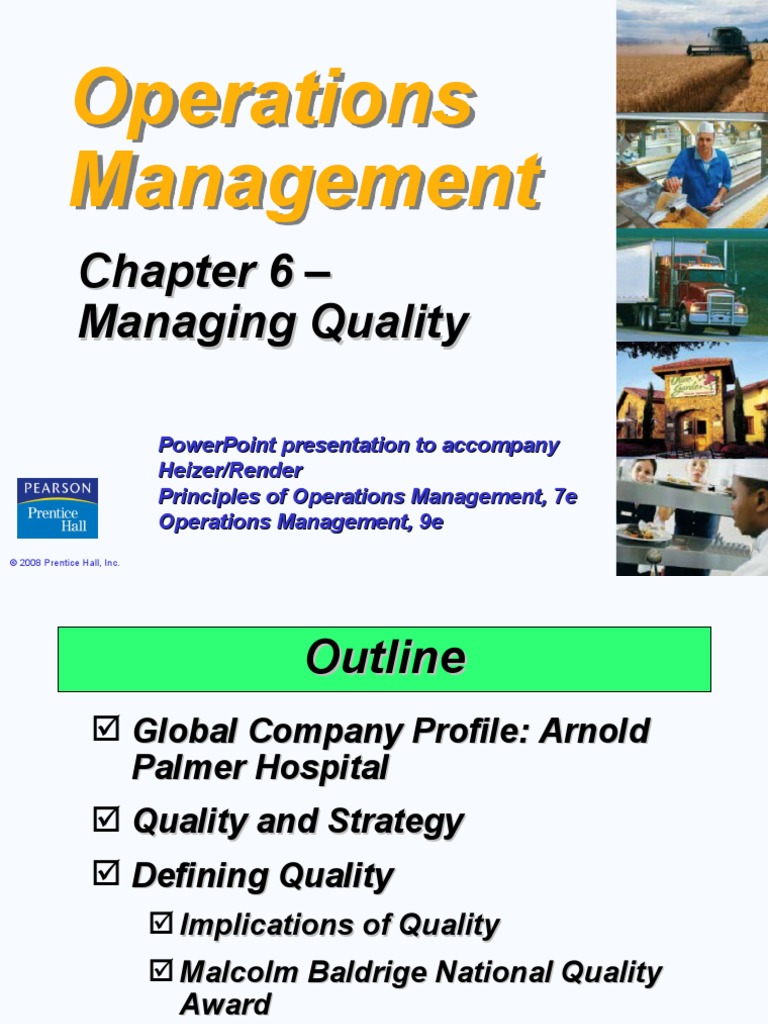 Operations Management

Chapter 6 – Managing Quality

PowerPoint presentation to accompany
Heizer/Render
Principles of Operations Management, 7e
Operations Management, 9e

PEARSON
Prentice Hall

© 2008 Prentice Hall, Inc.

Outline

☑ Global Company Profile: Arnold Palmer Hospital

☑ Quality and Strategy

☑ Defining Quality

☑ Implications of Quality

☑ Malcolm Baldrige National Quality Award